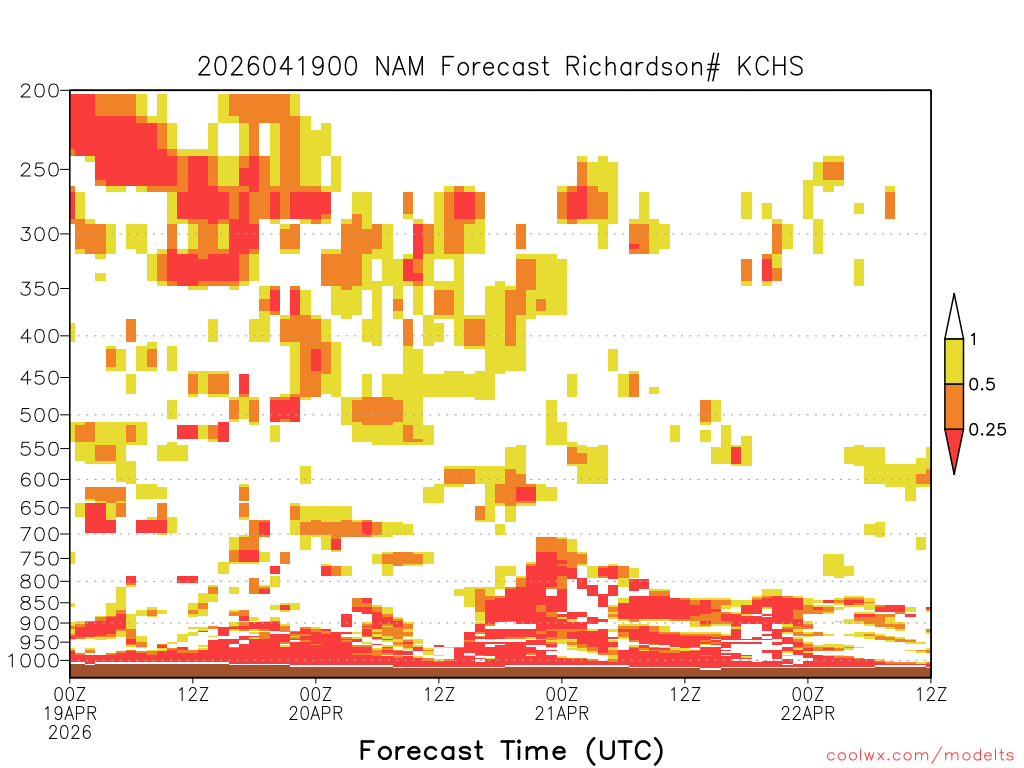 2026041900 NAM Forecast Richardson# KCHS

200
250
300
350
400
450
500
550
600
650
700
750
800
850
900
950
1000

1
0.5
0.25

00Z 19APR 2026
12Z
00Z 20APR
12Z
00Z 21APR
12Z
00Z 22APR
12Z

Forecast Time (UTC)

coolwx.com/modelts